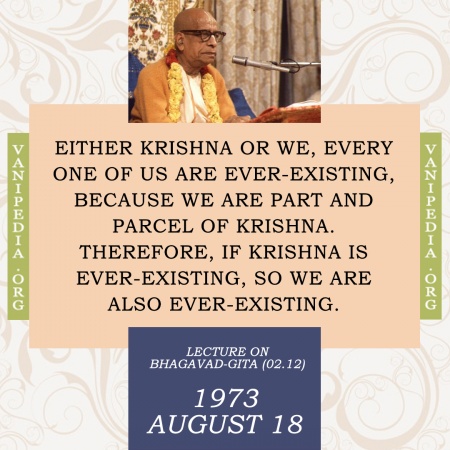 VANIPEDIA .ORG

EITHER KRISHNA OR WE, EVERY ONE OF US ARE EVER-EXISTING, BECAUSE WE ARE PART AND PARCEL OF KRISHNA. THEREFORE, IF KRISHNA IS EVER-EXISTING, SO WE ARE ALSO EVER-EXISTING.

VANIPEDIA .ORG

LECTURE ON BHAGAVAD-GITA (02.12)

1973 AUGUST 18